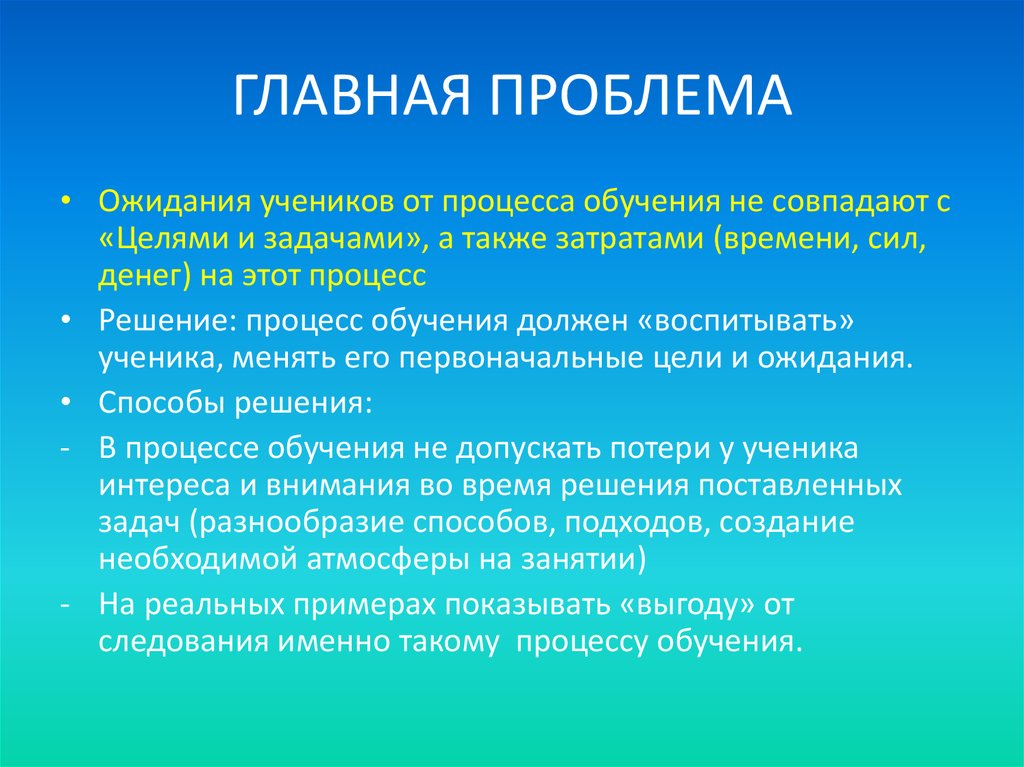 ГЛАВНАЯ ПРОБЛЕМА

• Ожидания учеников от процесса обучения не совпадают с «Целями и задачами», а также затратами (времени, сил, денег) на этот процесс

• Решение: процесс обучения должен «воспитывать» ученика, менять его первоначальные цели и ожидания.

• Способы решения:

- В процессе обучения не допускать потери у ученика интереса и внимания во время решения поставленных задач (разнообразие способов, подходов, создание необходимой атмосферы на занятии)

- На реальных примерах показывать «выгоду» от следования именно такому процессу обучения.